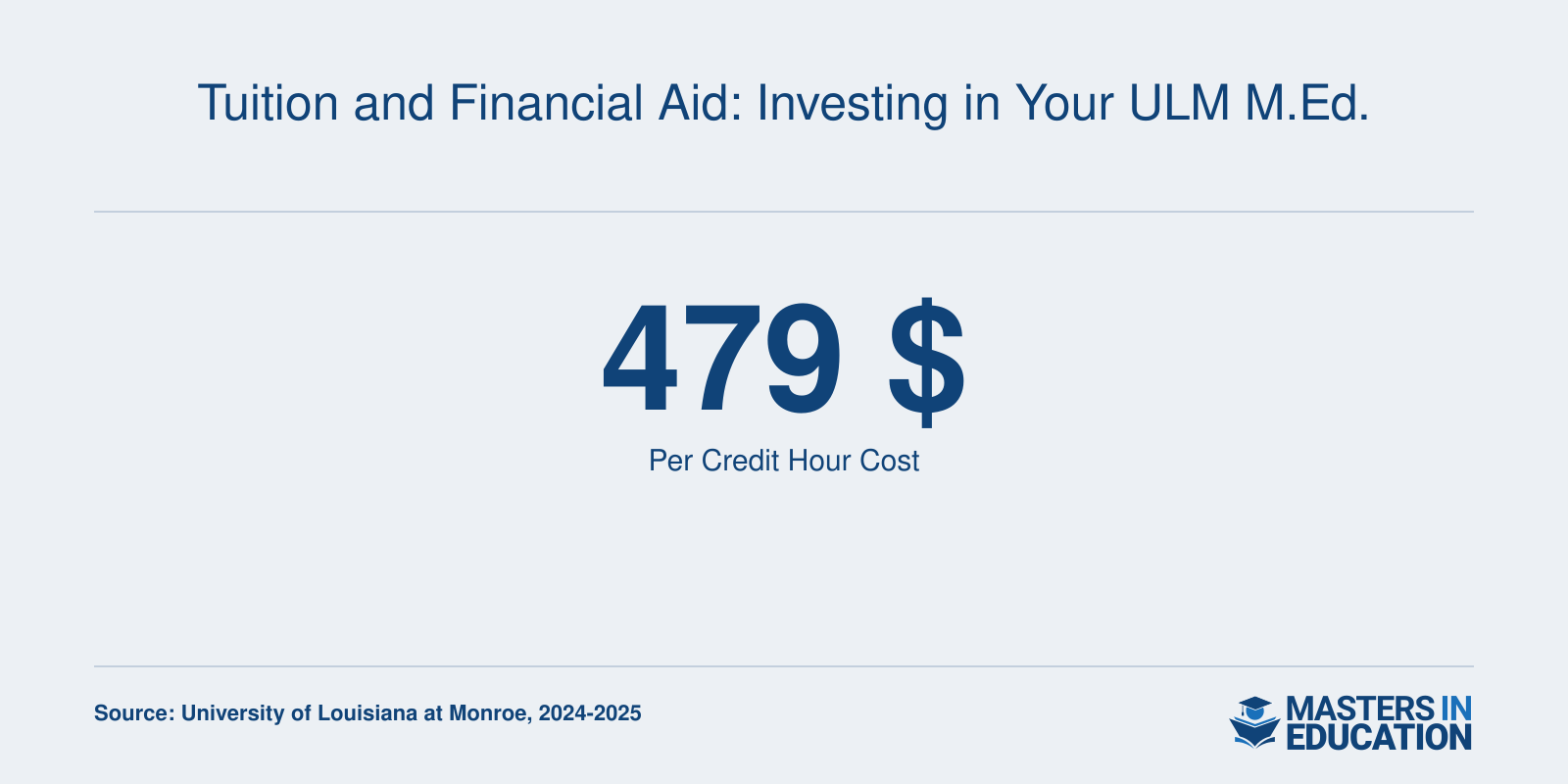 Tuition and Financial Aid: Investing in Your ULM M.Ed.

479 $

Per Credit Hour Cost

Source: University of Louisiana at Monroe, 2024-2025

MASTERS IN EDUCATION